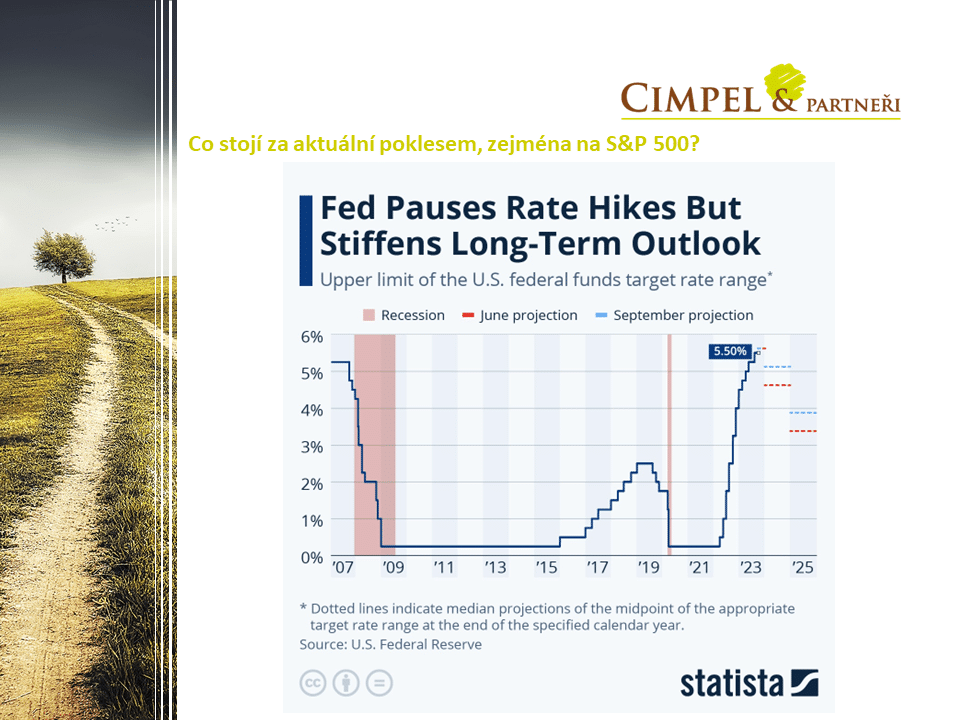 CIMPEL & PARTNEŘI

Co stojí za aktuální poklesem, zejména na S&P 500?

Fed Pauses Rate Hikes But Stiffens Long-Term Outlook

Upper limit of the U.S. federal funds target rate range*

Recession June projection September projection

6%
5%
4%
3%
2%
1%
0%

5.50%

'07 '09 '11 '13 '15 '17 '19 '21 '23 '25

* Dotted lines indicate median projections of the midpoint of the appropriate target rate range at the end of the specified calendar year.
Source: U.S. Federal Reserve

statista